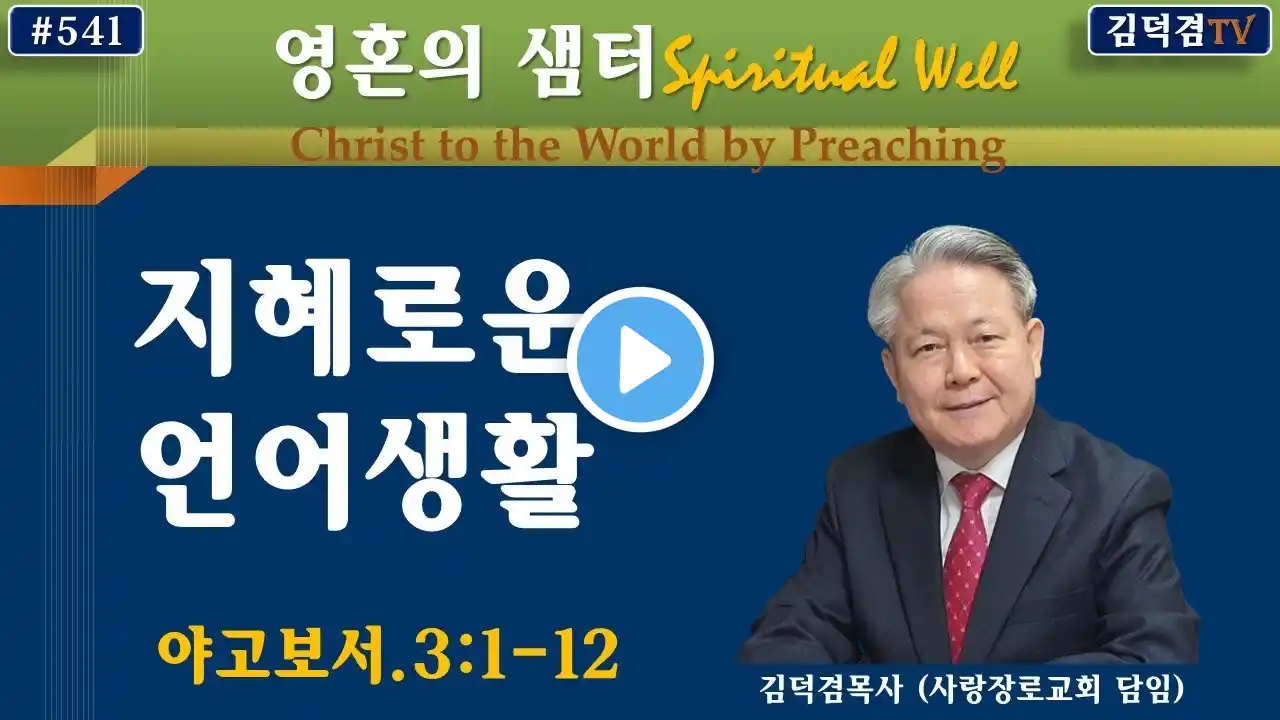 #541

영혼의 샘터 Spiritual Well

김덕겸TV

Christ to the World by Preaching

지혜로운 언어생활

야고보서.3:1-12

김덕겸목사 (사랑장로교회 담임)